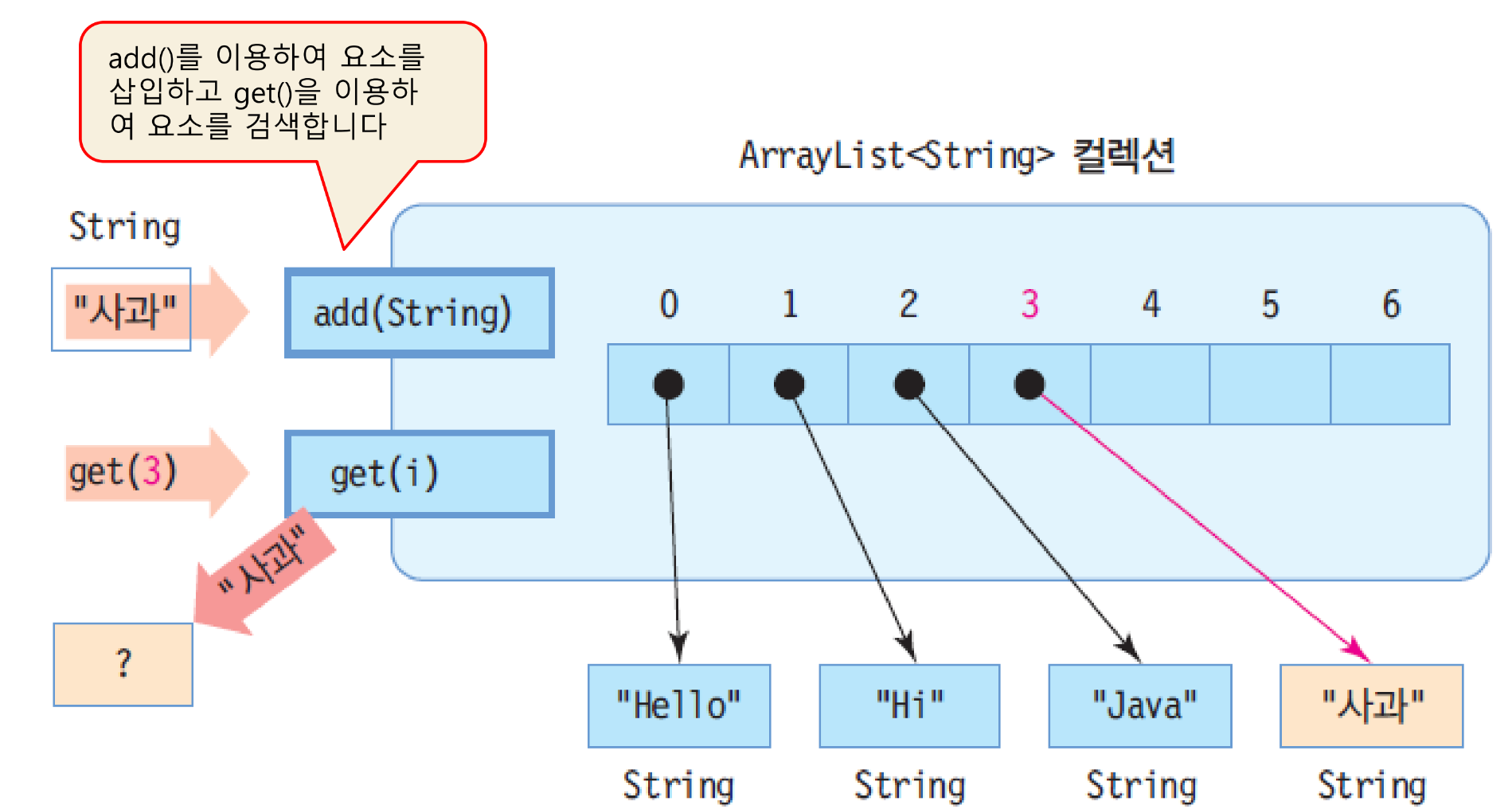 add()를 이용하여 요소를 삽입하고 get()을 이용하여 요소를 검색합니다

ArrayList<String> 컬렉션

String

"사과"

add(String)

0 1 2 3 4 5 6

get(3)

get(i)

"사과"

?

"Hello"

"Hi"

"Java"

"사과"

String String String String